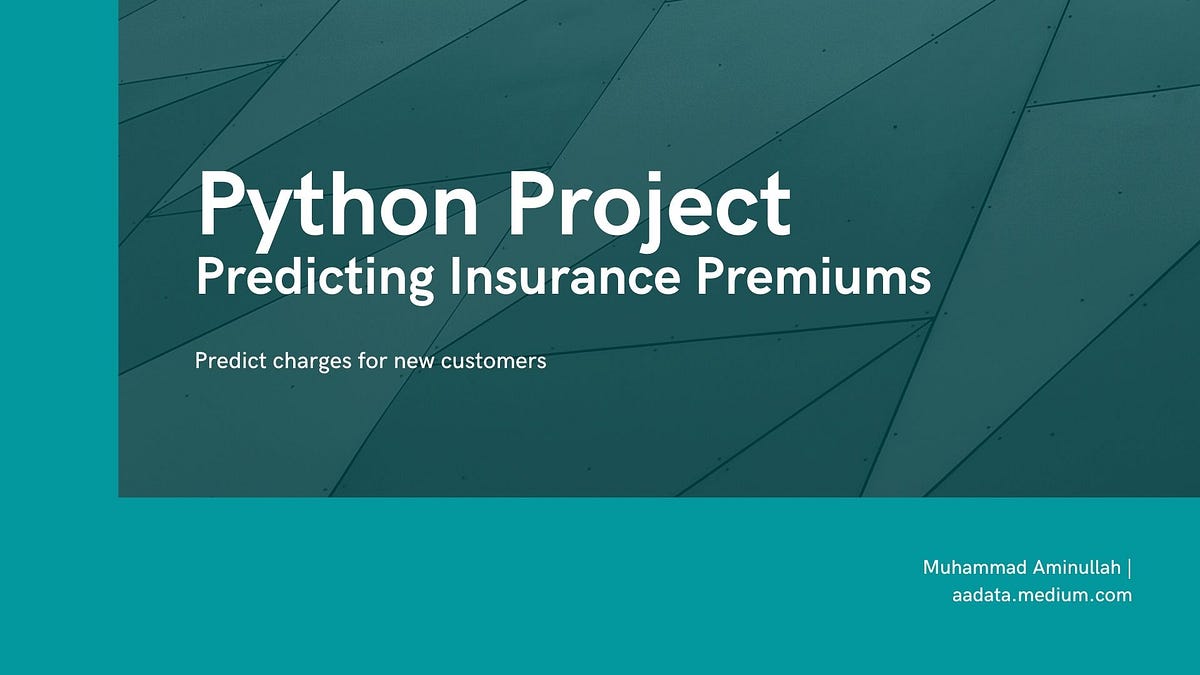 Python Project
Predicting Insurance Premiums

Predict charges for new customers

Muhammad Aminullah |
aadata.medium.com